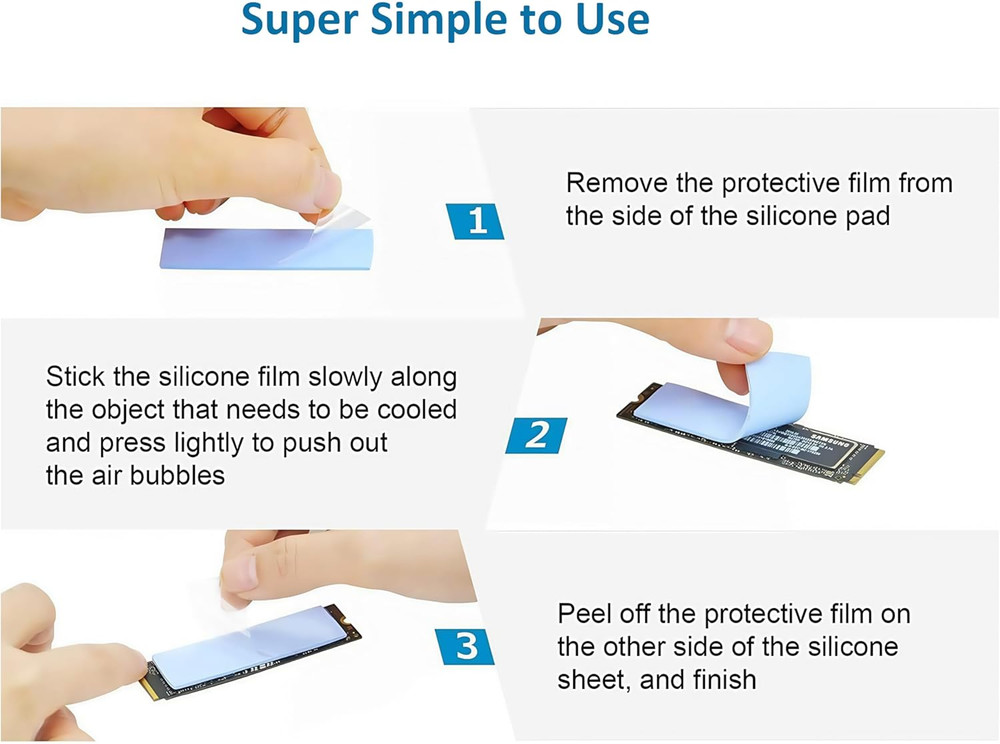 Super Simple to Use

1

Remove the protective film from the side of the silicone pad

Stick the silicone film slowly along the object that needs to be cooled and press lightly to push out the air bubbles

2

SAMSUNG

3

Peel off the protective film on the other side of the silicone sheet, and finish